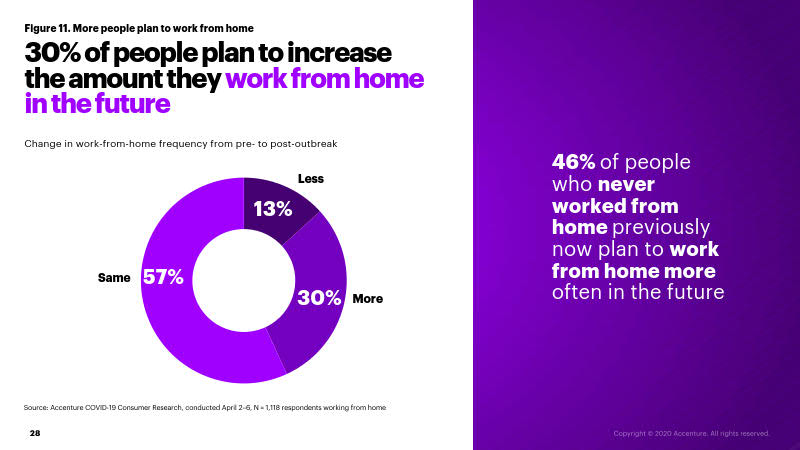 Figure 11. More people plan to work from home

30% of people plan to increase the amount they work from home in the future

Change in work-from-home frequency from pre- to post-outbreak

Less
13%
Same
57%
30%
More

Source: Accenture COVID-19 Consumer Research, conducted April 2–6, N = 1,118 respondents working from home

28

46% of people who never worked from home previously now plan to work from home more often in the future

Copyright © 2020 Accenture. All rights reserved.